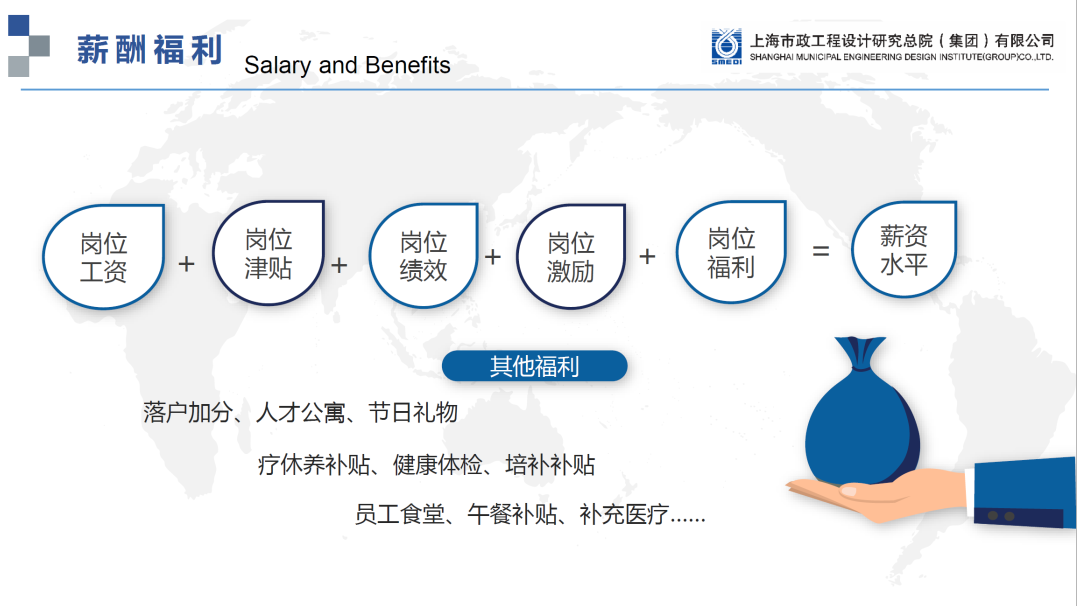 薪酬福利 Salary and Benefits

SMEDI 上海市政工程设计研究总院（集团）有限公司
SHANGHAI MUNICIPAL ENGINEERING DESIGN INSTITUTE(GROUP)CO.,LTD.

岗位工资 + 岗位津贴 + 岗位绩效 + 岗位激励 + 岗位福利 = 薪资水平

其他福利

落户加分、人才公寓、节日礼物

疗休养补贴、健康体检、培补补贴

员工食堂、午餐补贴、补充医疗……